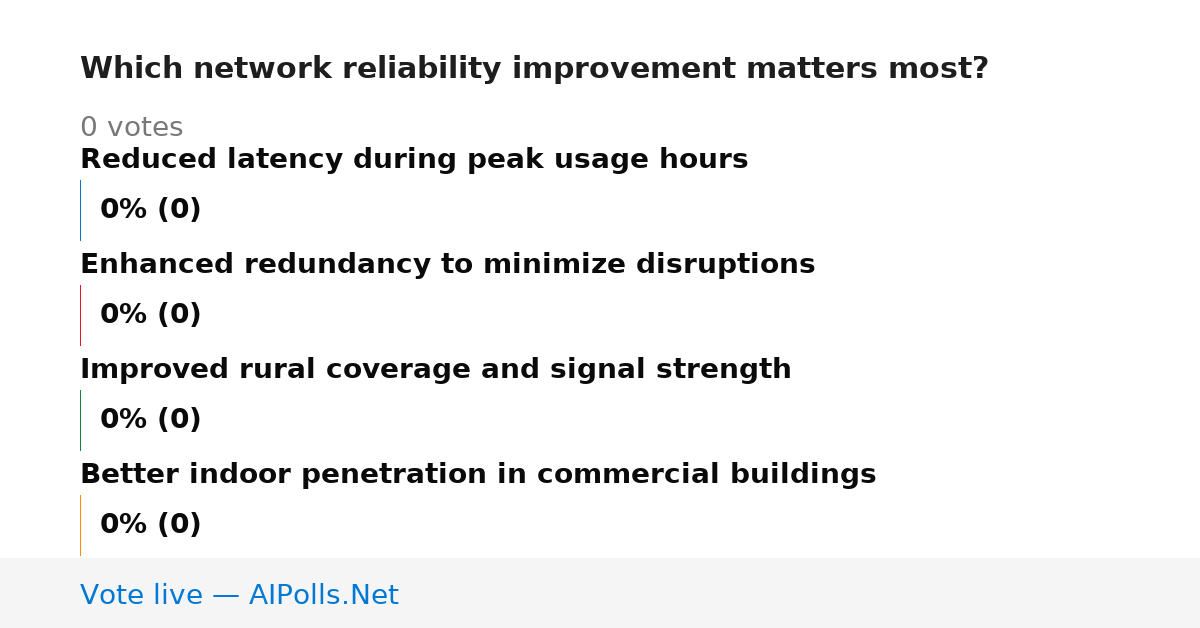 Which network reliability improvement matters most?

0 votes

Reduced latency during peak usage hours

0% (0)

Enhanced redundancy to minimize disruptions

0% (0)

Improved rural coverage and signal strength

0% (0)

Better indoor penetration in commercial buildings

0% (0)

Vote live — AIPolls.Net